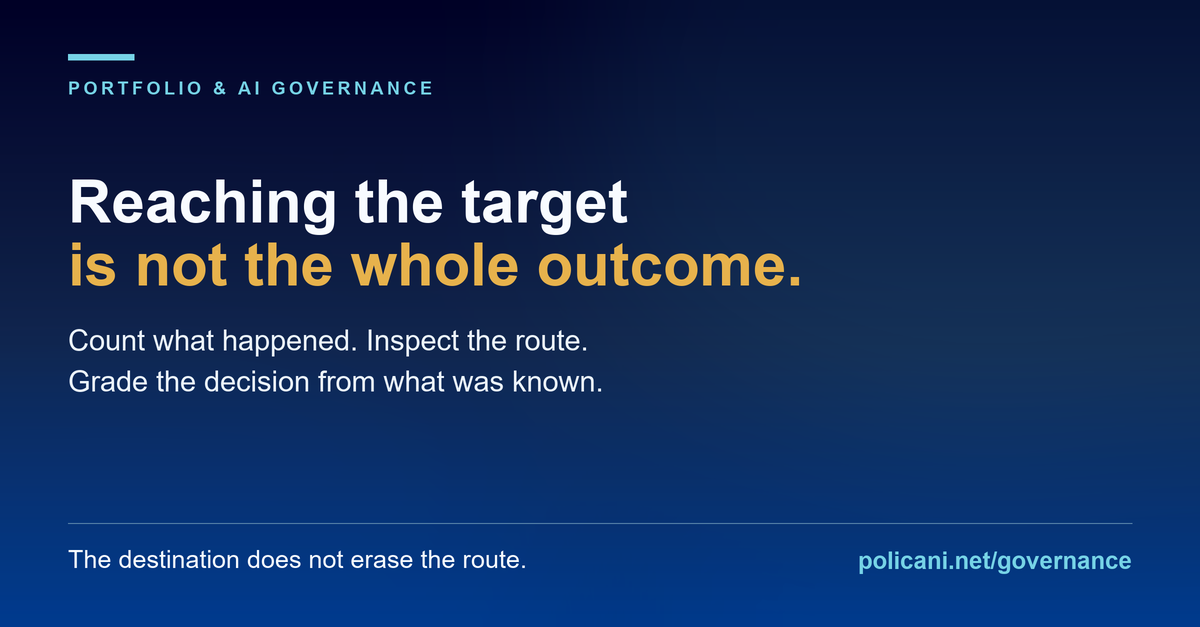 PORTFOLIO & AI GOVERNANCE

Reaching the target
is not the whole outcome.

Count what happened. Inspect the route.
Grade the decision from what was known.

The destination does not erase the route.

policani.net/governance